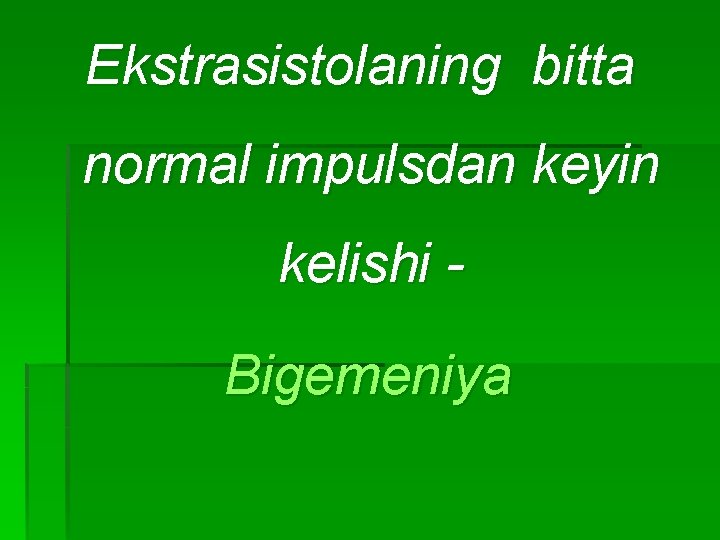 Ekstrasistolaning bitta normal impulsdan keyin kelishi -

Bigemeniya